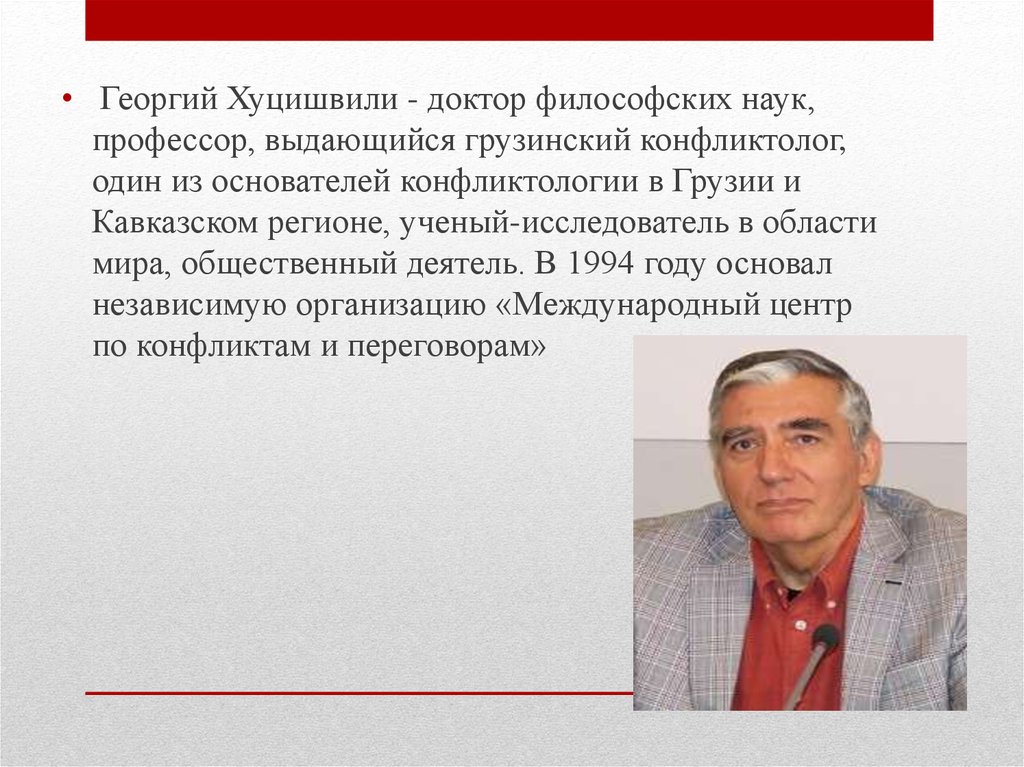 • Георгий Хуцишвили - доктор философских наук, профессор, выдающийся грузинский конфликтолог, один из основателей конфликтологии в Грузии и Кавказском регионе, ученый-исследователь в области мира, общественный деятель. В 1994 году основал независимую организацию «Международный центр по конфликтам и переговорам»